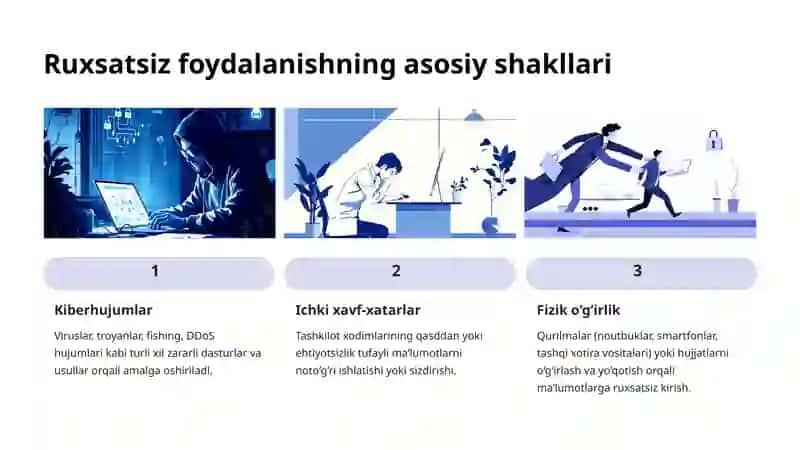 Ruxsatsiz foydalanishning asosiy shakllari

1

Kiberhujumlar

Viruslar, troyanlar, fishing, DDoS hujumlari kabi turli xil zararli dasturlar va usullar orqali amalga oshiriladi.

2

Ichki xavf-xatarlar

Tashkilot xodimlarining qasddan yoki ehtiyotsizlik tufayli ma'lumotlarni noto'g'ri ishlatishi yoki sizdirishi.

3

Fizik o'g'irlik

Qurilmalar (noutbuklar, smartfonlar, tashqi xotira vositalari) yoki hujjatlarni o'g'irlash va yo'qotish orqali ma'lumotlarga ruxsatsiz kirish.